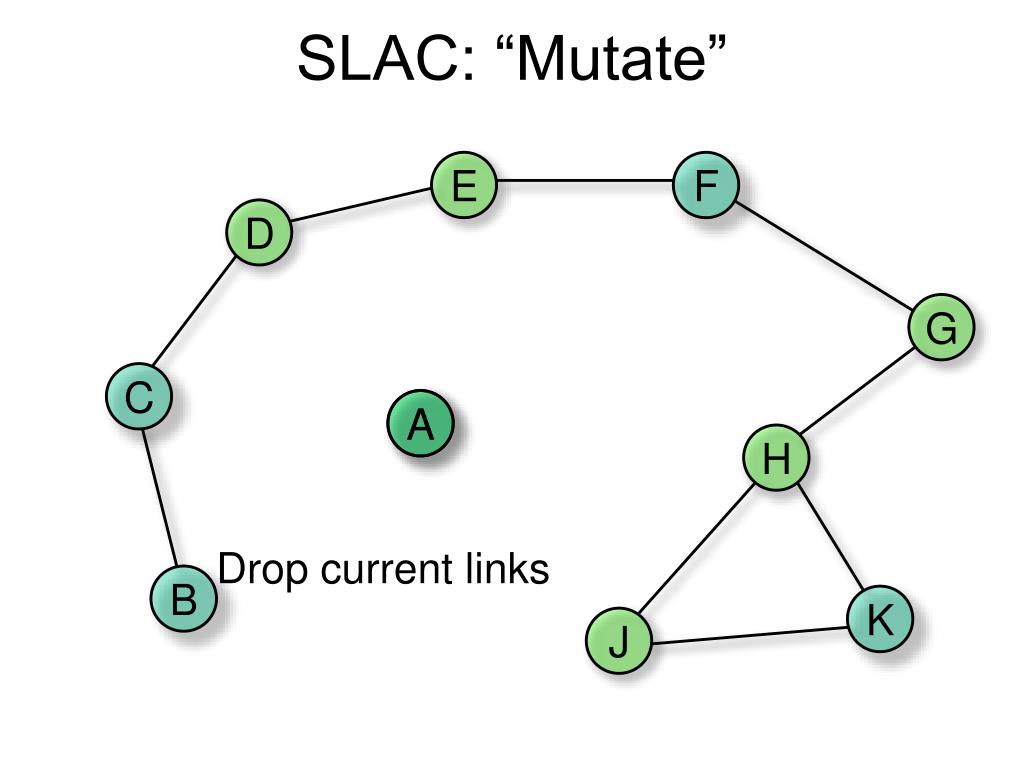 SLAC: “Mutate”

E
F
D
G
C
A
H
Drop current links
B
K
J